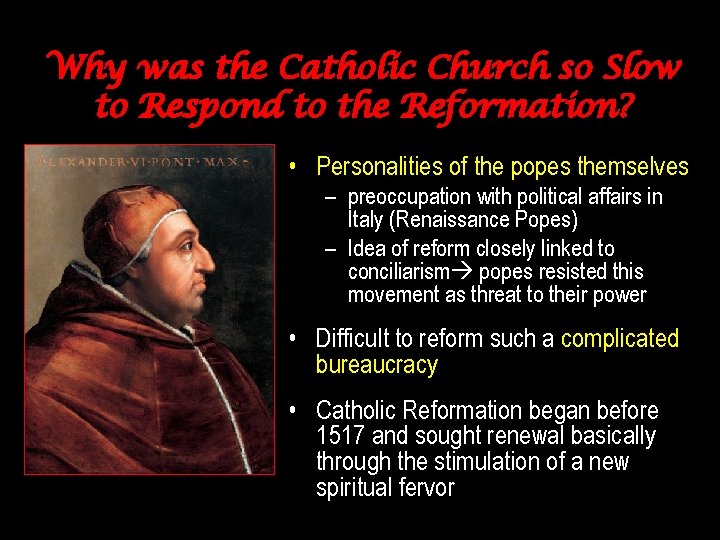 Why was the Catholic Church so Slow to Respond to the Reformation?

ALEXANDER·VI·PONT·MAX·

• Personalities of the popes themselves
– preoccupation with political affairs in Italy (Renaissance Popes)
– Idea of reform closely linked to conciliarism→ popes resisted this movement as threat to their power

• Difficult to reform such a complicated bureaucracy

• Catholic Reformation began before 1517 and sought renewal basically through the stimulation of a new spiritual fervor